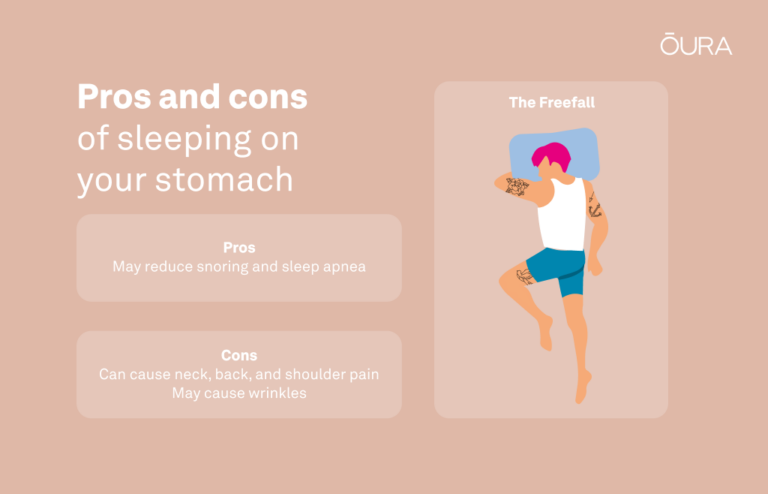 ŌURA

Pros and cons of sleeping on your stomach

Pros
May reduce snoring and sleep apnea

Cons
Can cause neck, back, and shoulder pain
May cause wrinkles

The Freefall